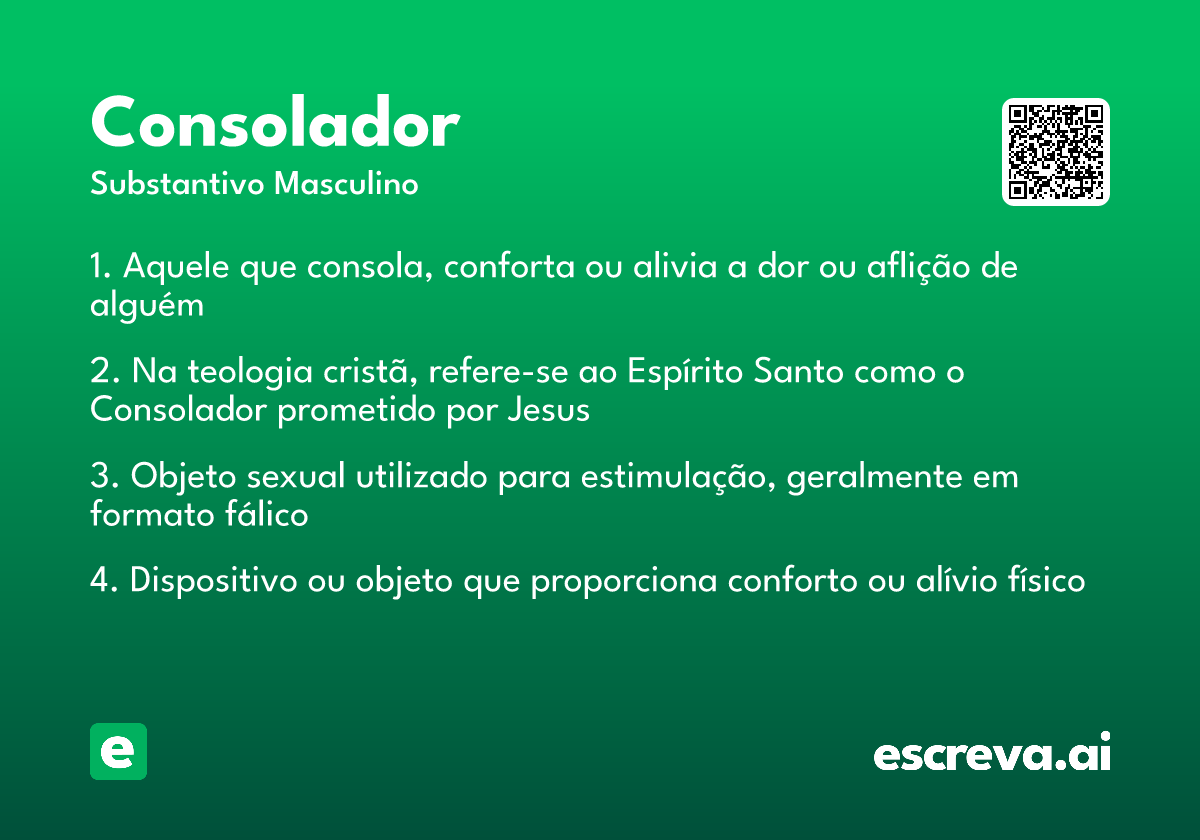 Consolador

Substantivo Masculino

1. Aquele que consola, conforta ou alivia a dor ou aflição de alguém

2. Na teologia cristã, refere-se ao Espírito Santo como o Consolador prometido por Jesus

3. Objeto sexual utilizado para estimulação, geralmente em formato fálico

4. Dispositivo ou objeto que proporciona conforto ou alívio físico

e

escreva.ai